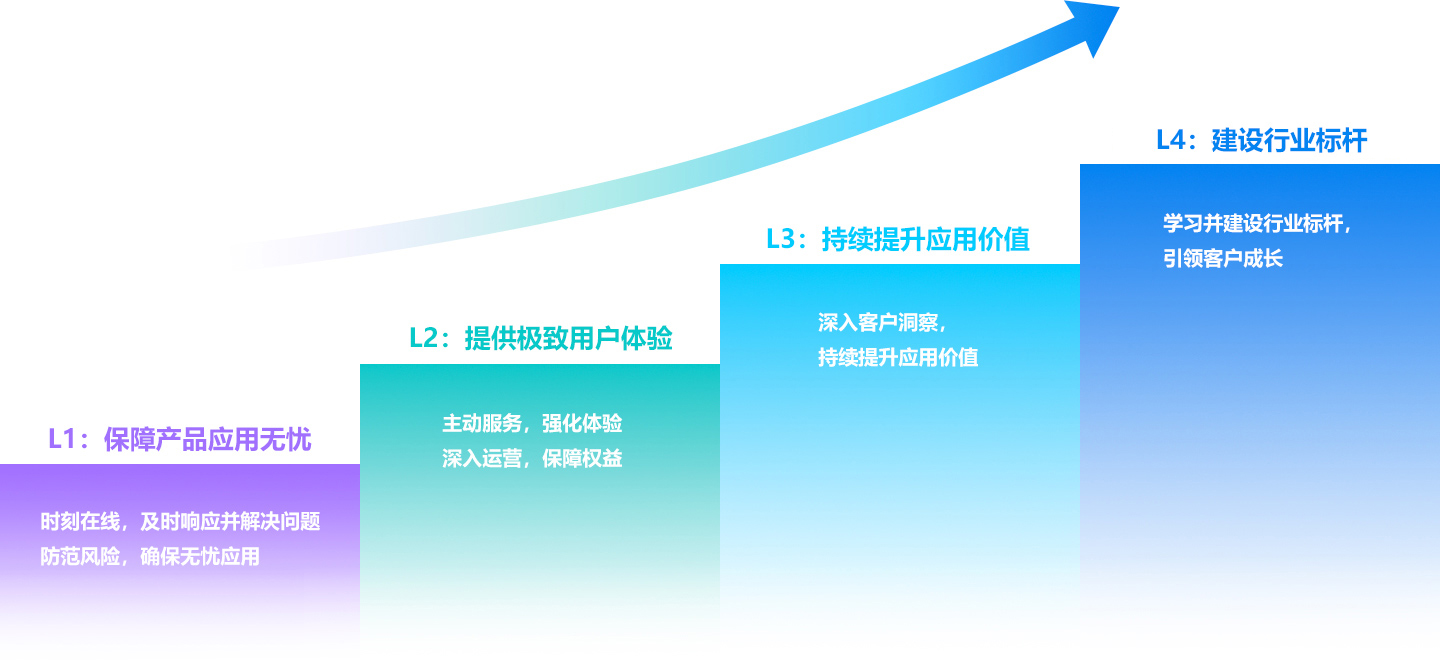 L1：保障产品应用无忧

时刻在线，及时响应并解决问题
防范风险，确保无忧应用

L2：提供极致用户体验

主动服务，强化体验
深入运营，保障权益

L3：持续提升应用价值

深入客户洞察，
持续提升应用价值

L4：建设行业标杆

学习并建设行业标杆，
引领客户成长